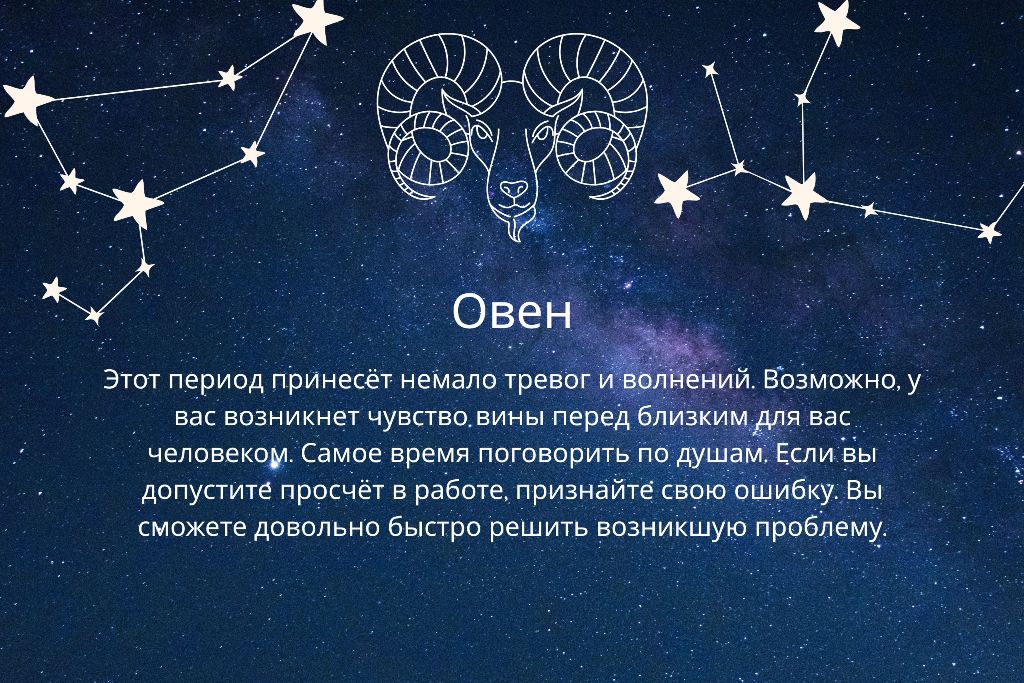 Овен

Этот период принесёт немало тревог и волнений. Возможно, у вас возникнет чувство вины перед близким для вас человеком. Самое время поговорить по душам. Если вы допустите просчёт в работе, признайте свою ошибку. Вы сможете довольно быстро решить возникшую проблему.